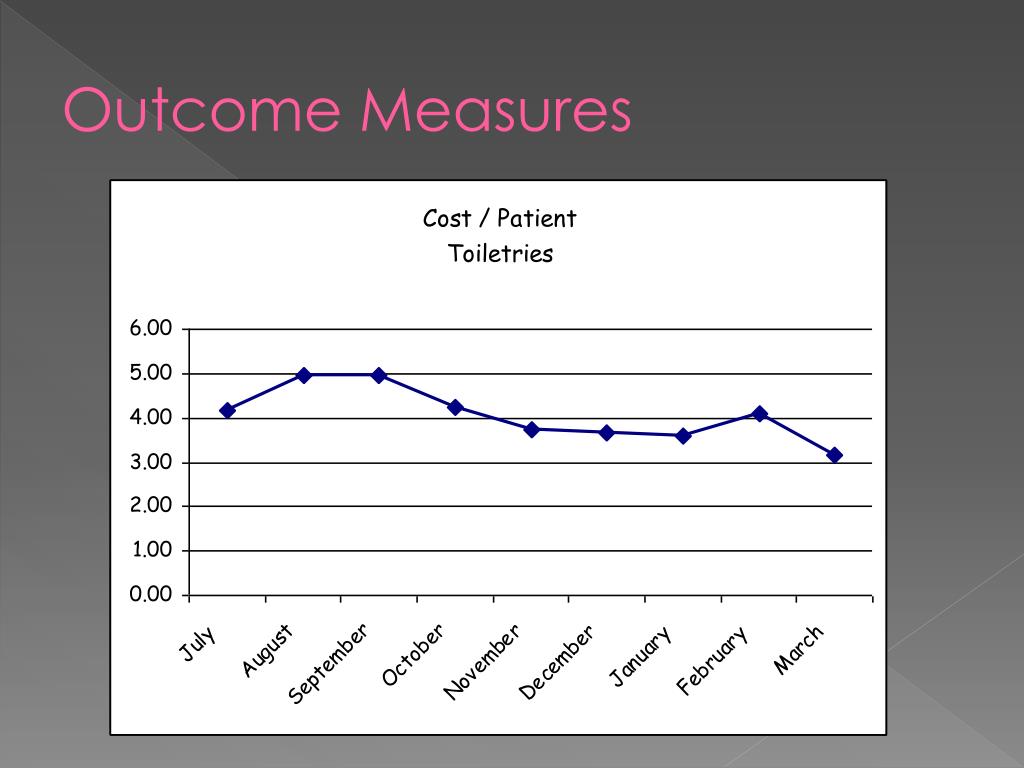 Outcome Measures

Cost / Patient
Toiletries

6.00
5.00
4.00
3.00
2.00
1.00
0.00

July
August
September
October
November
December
January
February
March